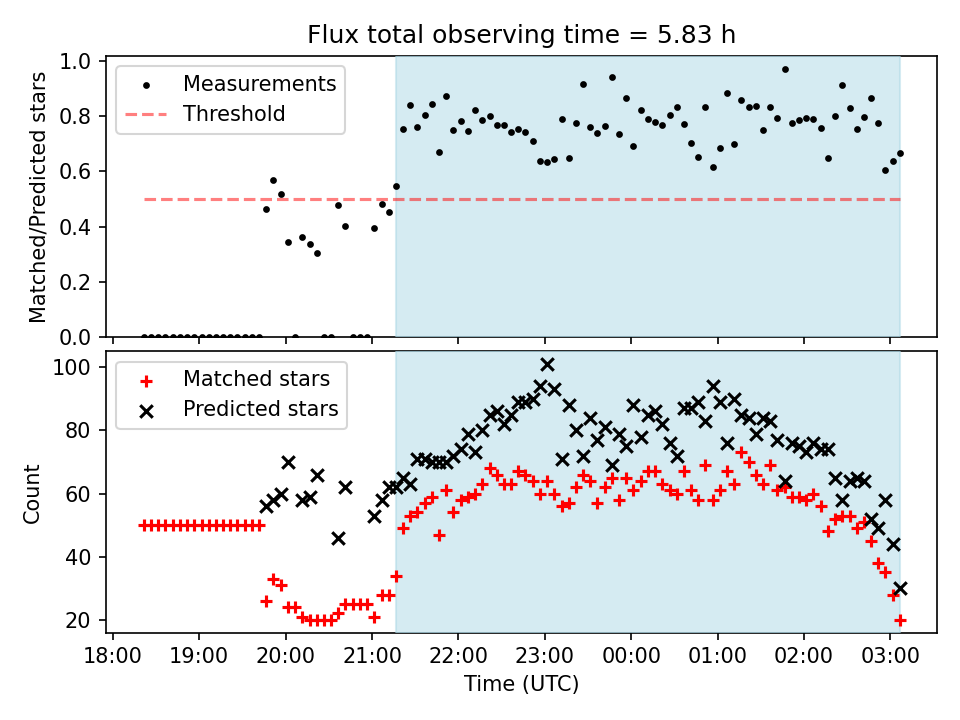 Flux total observing time = 5.83 h

Measurements
Threshold

Matched/Predicted stars

1.0
0.8
0.6
0.4
0.2
0.0

Matched stars
Predicted stars

Count

100
80
60
40
20

18:00 19:00 20:00 21:00 22:00 23:00 00:00 01:00 02:00 03:00

Time (UTC)